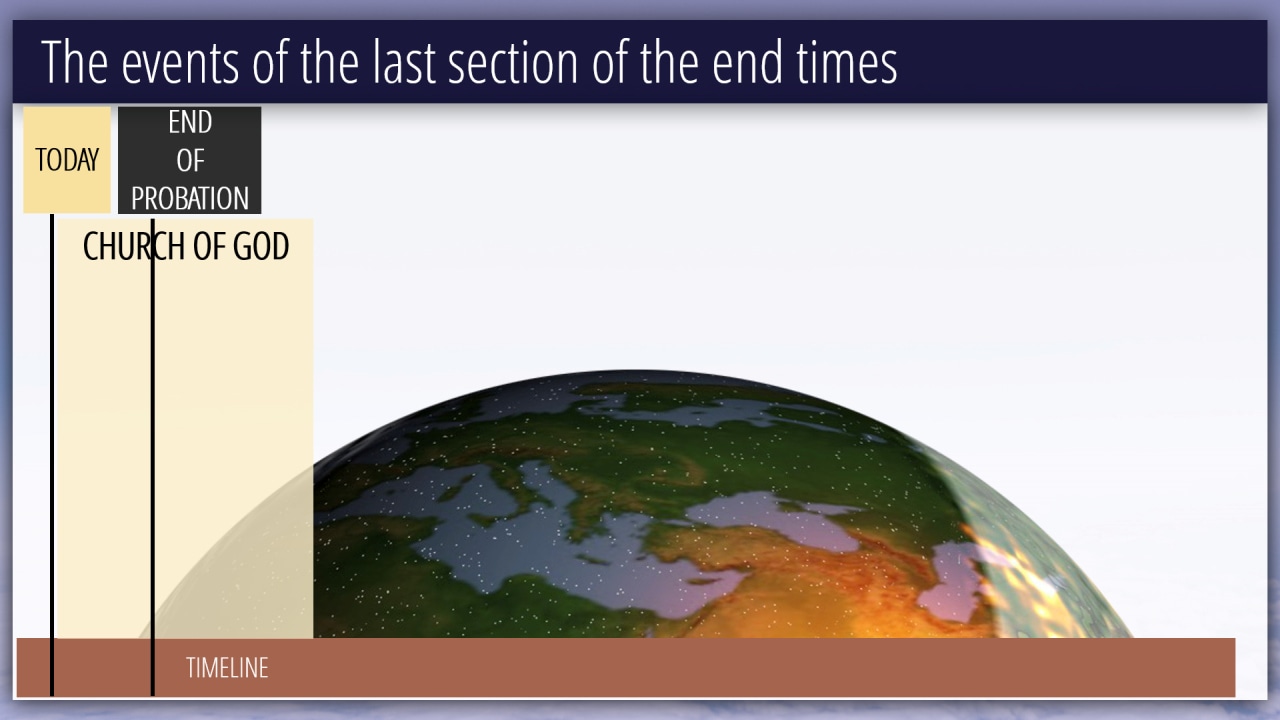 The events of the last section of the end times

TODAY

END
OF
PROBATION

CHURCH OF GOD

TIMELINE